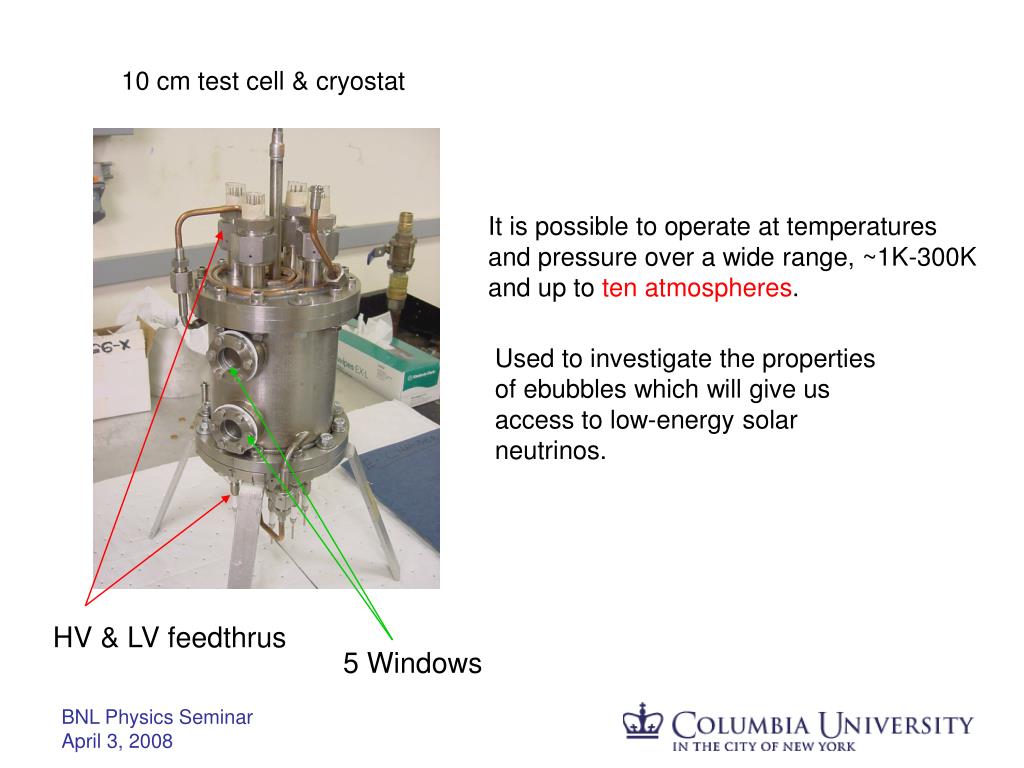 10 cm test cell & cryostat

It is possible to operate at temperatures and pressure over a wide range, ~1K-300K and up to ten atmospheres.

Used to investigate the properties of ebubbles which will give us access to low-energy solar neutrinos.

HV & LV feedthrus

5 Windows

BNL Physics Seminar
April 3, 2008

COLUMBIA UNIVERSITY
IN THE CITY OF NEW YORK